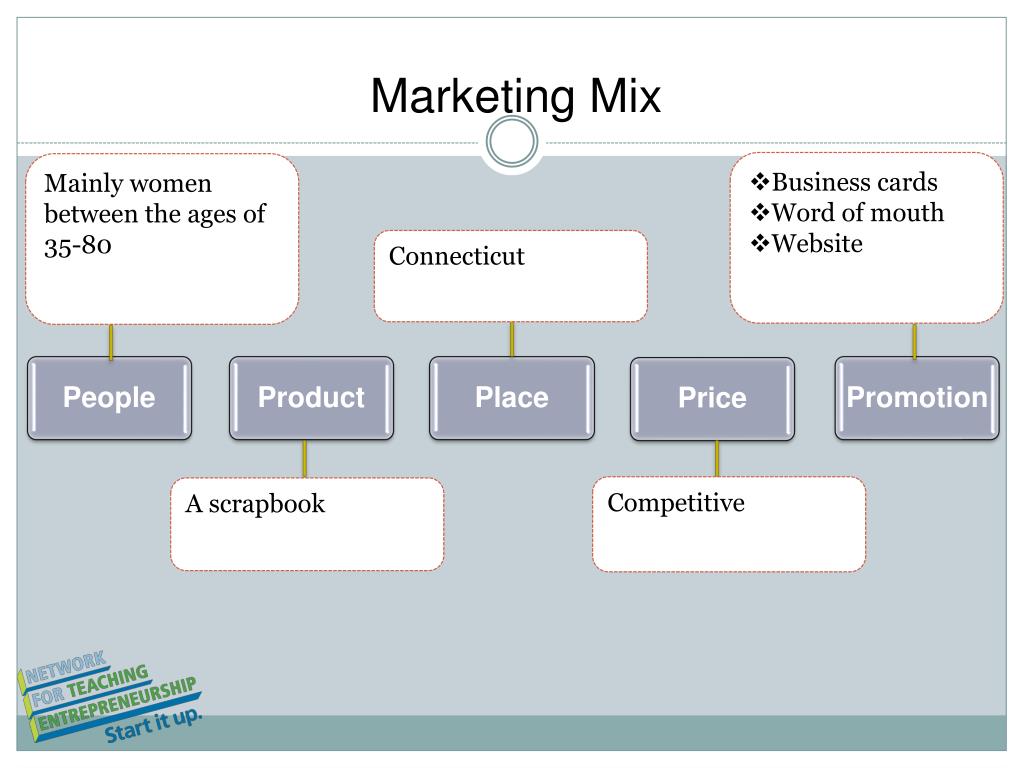 Marketing Mix

Mainly women between the ages of 35-80

Connecticut

❖Business cards
❖Word of mouth
❖Website

People

Product

Place

Price

Promotion

A scrapbook

Competitive

NETWORK FOR TEACHING ENTREPRENEURSHIP
Start it up.